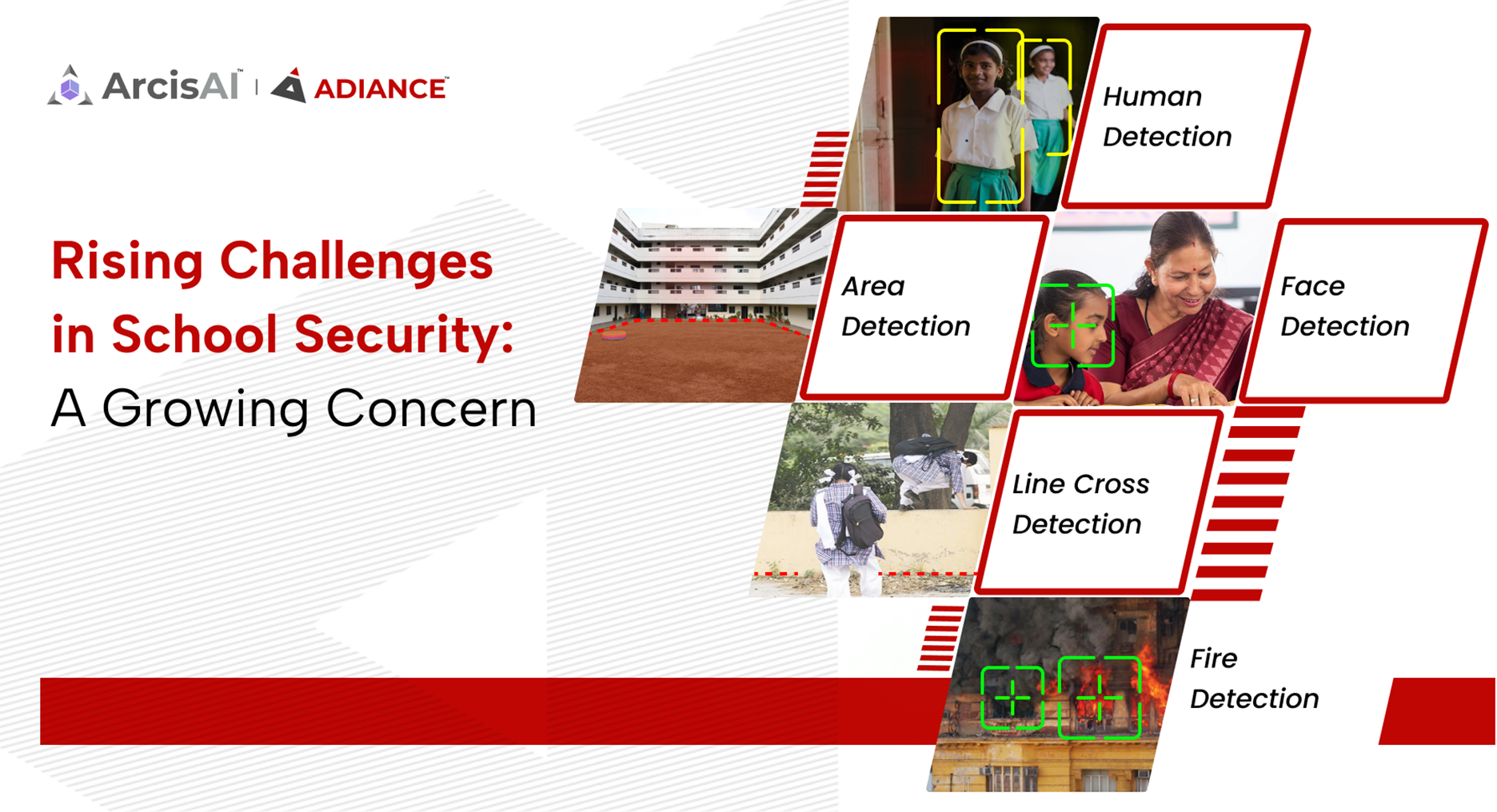 ArcisAI™ | ADIANCE™

Rising Challenges in School Security: A Growing Concern

Human Detection

Area Detection

Face Detection

Line Cross Detection

Fire Detection